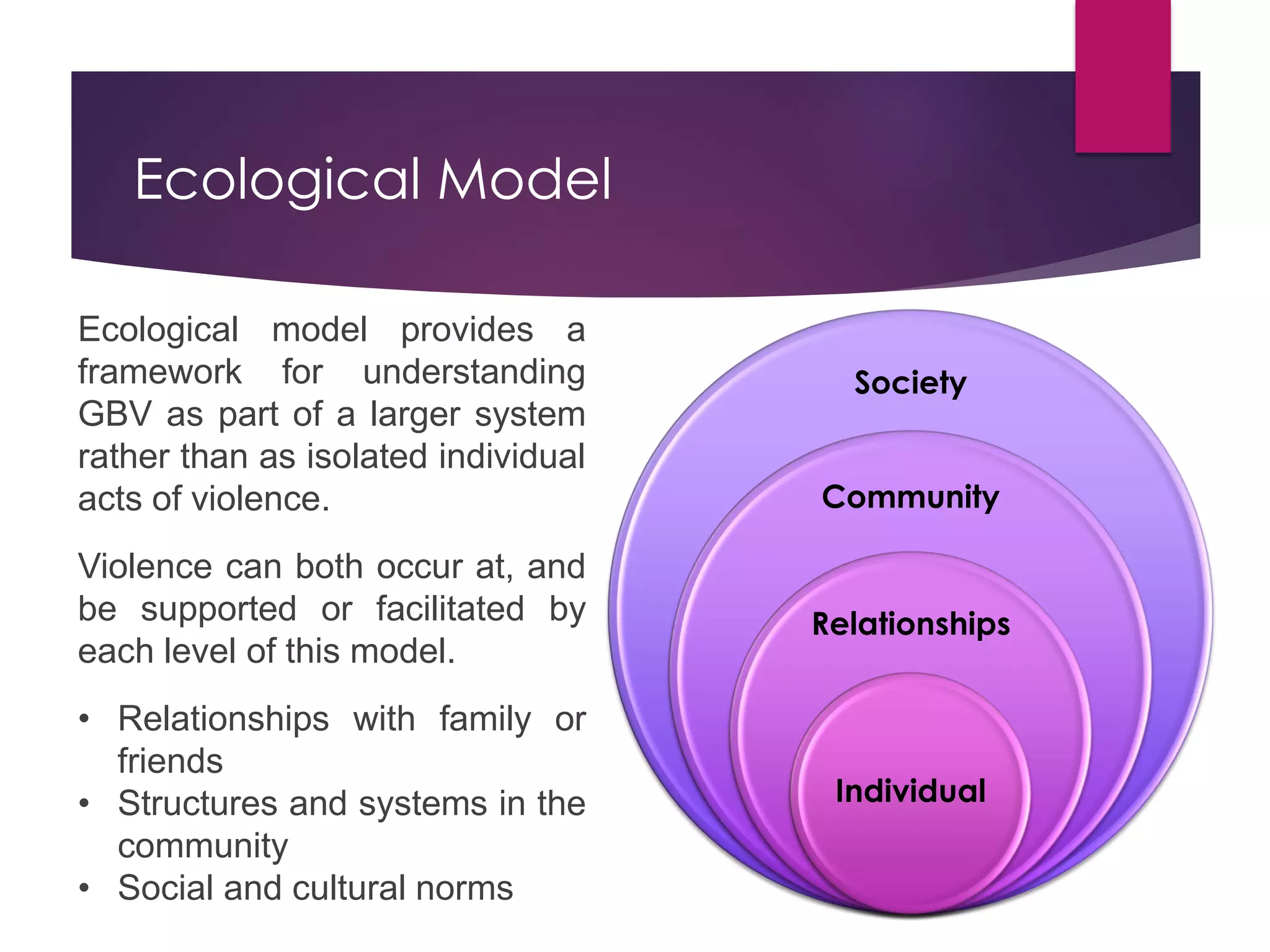 Ecological Model

Ecological model provides a framework for understanding GBV as part of a larger system rather than as isolated individual acts of violence.

Violence can both occur at, and be supported or facilitated by each level of this model.

• Relationships with family or friends
• Structures and systems in the community
• Social and cultural norms

Society
Community
Relationships
Individual